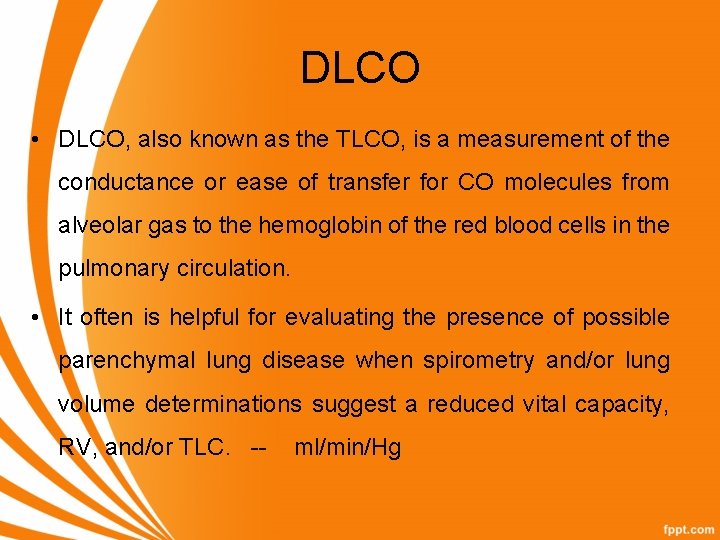 DLCO

• DLCO, also known as the TLCO, is a measurement of the conductance or ease of transfer for CO molecules from alveolar gas to the hemoglobin of the red blood cells in the pulmonary circulation.

• It often is helpful for evaluating the presence of possible parenchymal lung disease when spirometry and/or lung volume determinations suggest a reduced vital capacity, RV, and/or TLC. -- ml/min/Hg

fppt.com